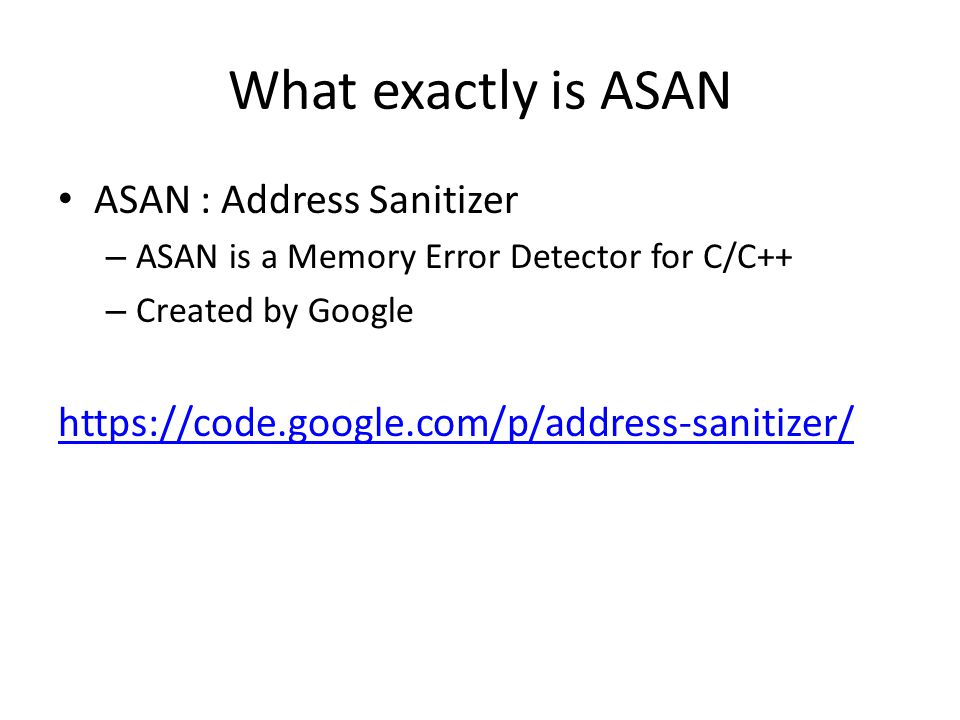 What exactly is ASAN

• ASAN : Address Sanitizer
– ASAN is a Memory Error Detector for C/C++
– Created by Google

https://code.google.com/p/address-sanitizer/